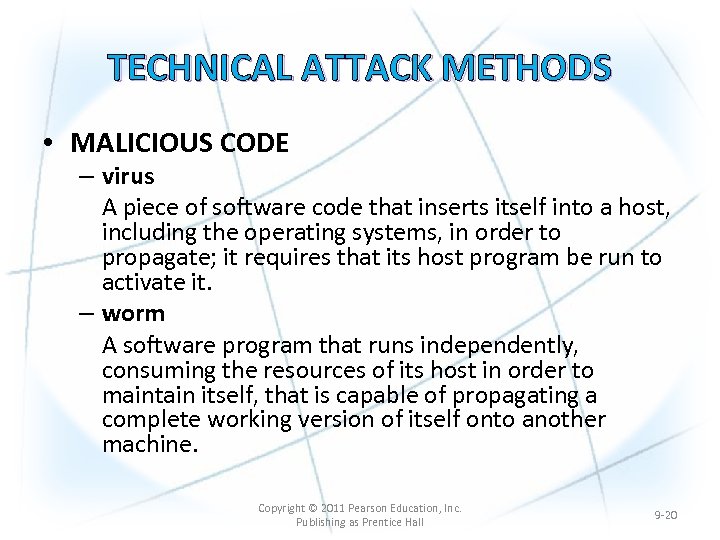 TECHNICAL ATTACK METHODS

• MALICIOUS CODE

– virus

A piece of software code that inserts itself into a host, including the operating systems, in order to propagate; it requires that its host program be run to activate it.

– worm

A software program that runs independently, consuming the resources of its host in order to maintain itself, that is capable of propagating a complete working version of itself onto another machine.

Copyright © 2011 Pearson Education, Inc. Publishing as Prentice Hall

9-20